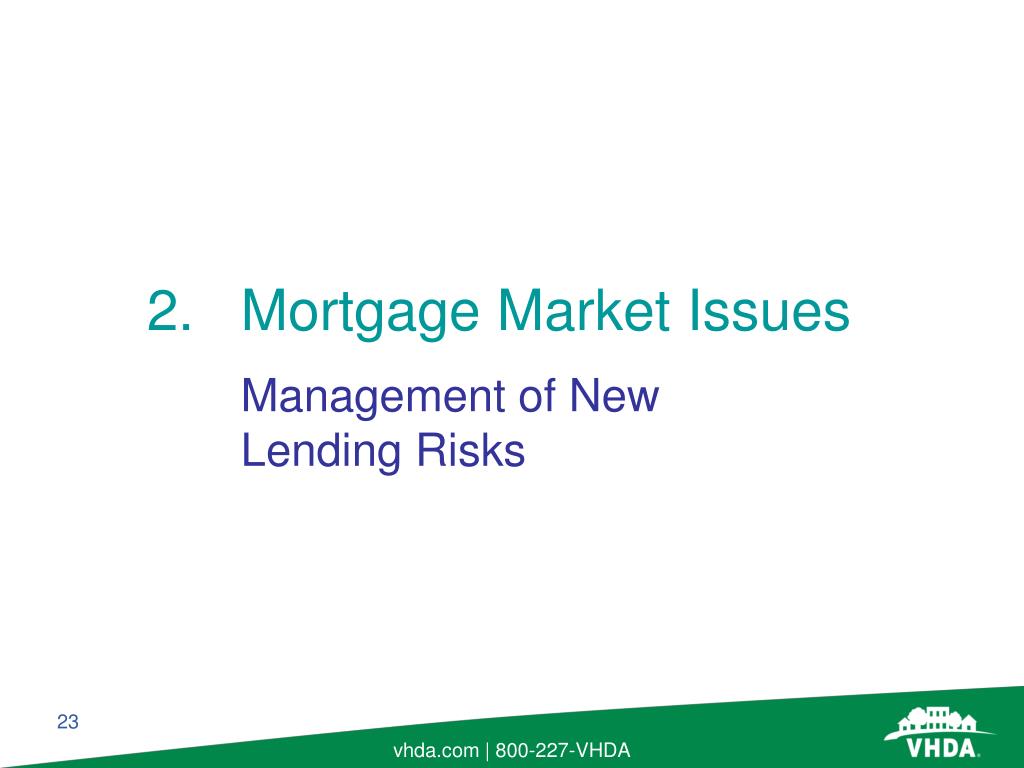 2. Mortgage Market Issues

Management of New Lending Risks

23

vhda.com | 800-227-VHDA

VHDA